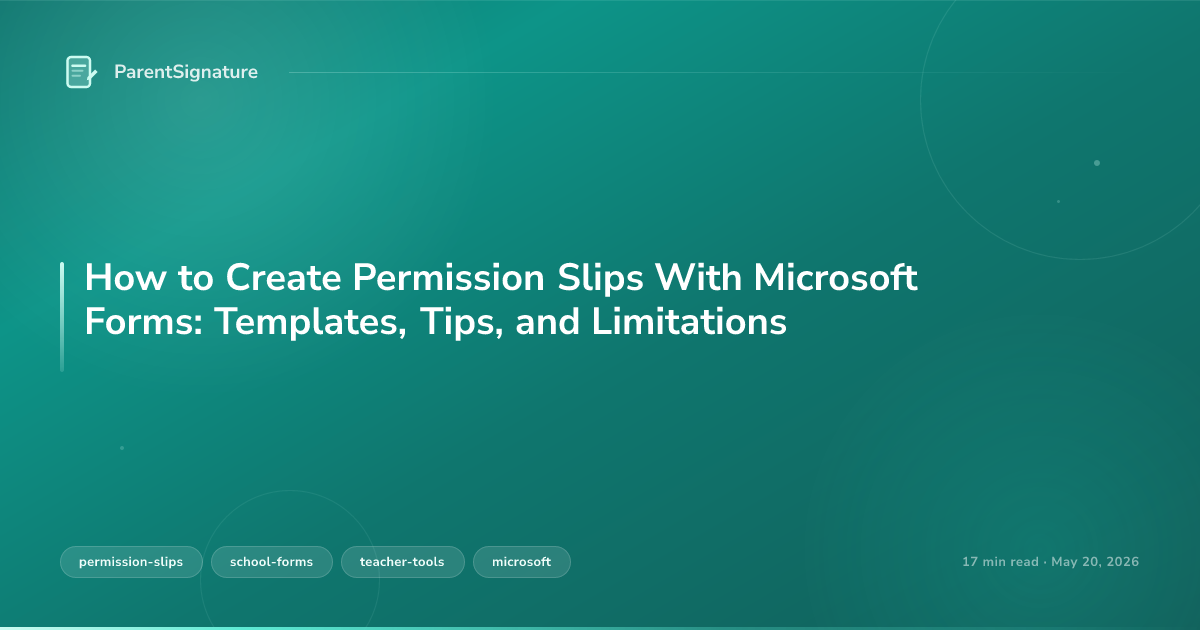 ParentSignature

How to Create Permission Slips With Microsoft Forms: Templates, Tips, and Limitations

permission-slips
school-forms
teacher-tools
microsoft

17 min read · May 20, 2026